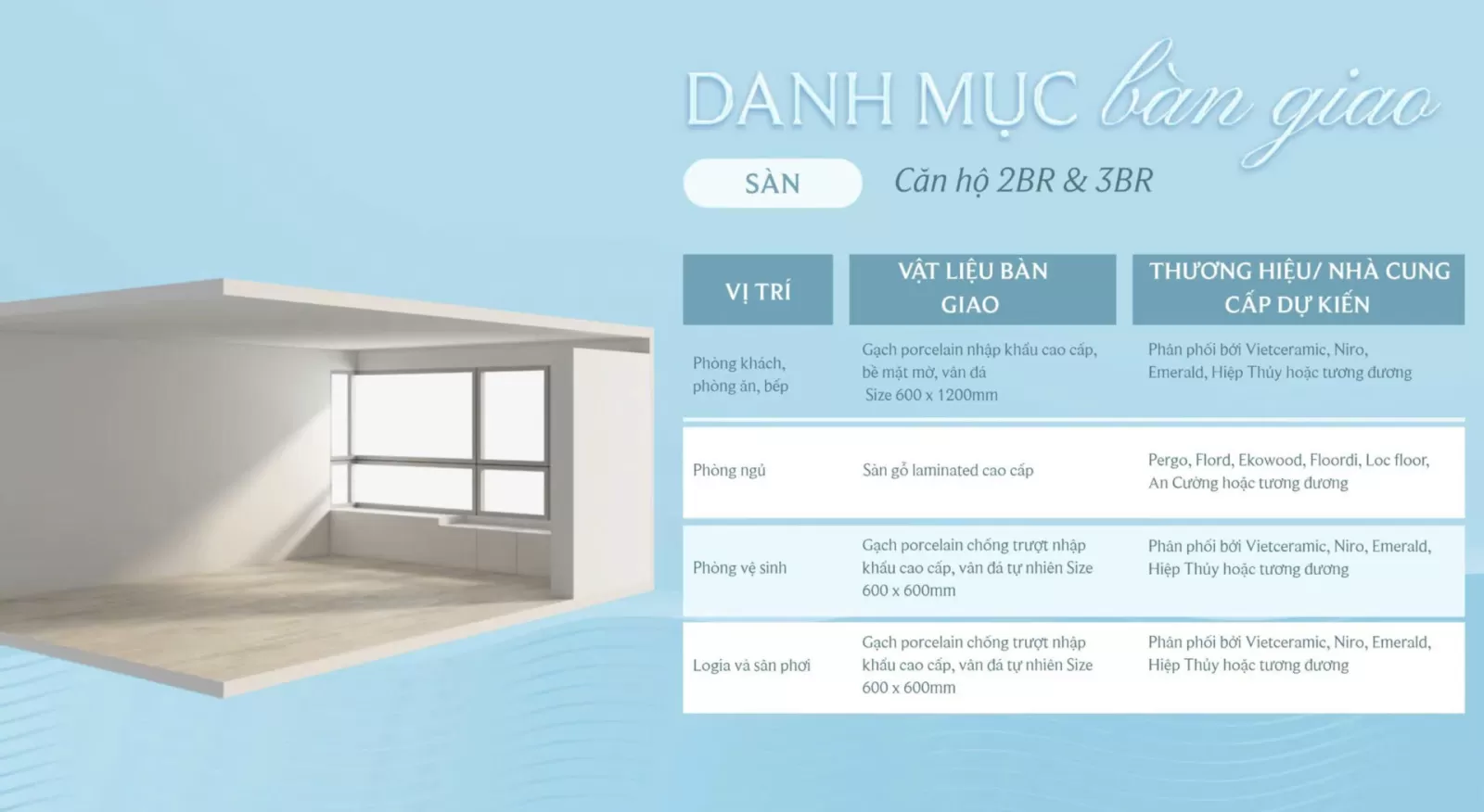 DANH MỤC bàn giao

SÀN

Căn hộ 2BR & 3BR

| VỊ TRÍ | VẬT LIỆU BÀN GIAO | THƯƠNG HIỆU/ NHÀ CUNG CẤP DỰ KIẾN |
|---|---|---|
| Phòng khách, phòng ăn, bếp | Gạch porcelain nhập khẩu cao cấp, bề mặt mờ, vân đá Size 600 x 1200mm | Phân phối bởi Vietceramic, Niro, Emerald, Hiệp Thủy hoặc tương đương |
| Phòng ngủ | Sàn gỗ laminated cao cấp | Pergo, Flord, Ekowood, Floordi, Loc floor, An Cường hoặc tương đương |
| Phòng vệ sinh | Gạch porcelain chống trượt nhập khẩu cao cấp, vân đá tự nhiên Size 600 x 600mm | Phân phối bởi Vietceramic, Niro, Emerald, Hiệp Thủy hoặc tương đương |
| Logia và sân phơi | Gạch porcelain chống trượt nhập khẩu cao cấp, vân đá tự nhiên Size 600 x 600mm | Phân phối bởi Vietceramic, Niro, Emerald, Hiệp Thủy hoặc tương đương |